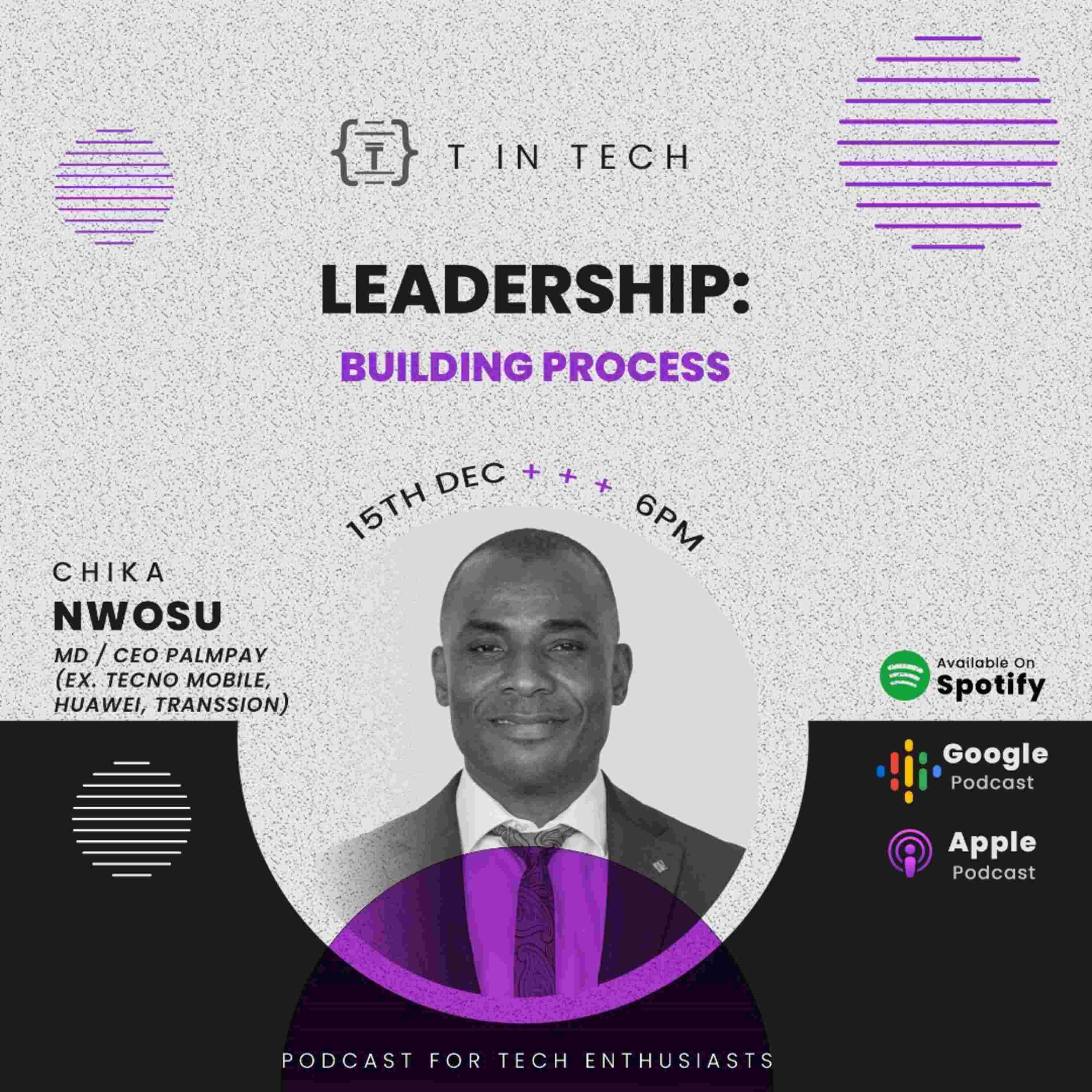 {T} T IN TECH

LEADERSHIP:
BUILDING PROCESS

15TH DEC + + + 6PM

CHIKA
NWOSU
MD / CEO PALMPAY (EX. TECNO MOBILE, HUAWEI, TRANSSION)

Available On
Spotify

Google
Podcast

Apple
Podcast

PODCAST FOR TECH ENTHUSIASTS